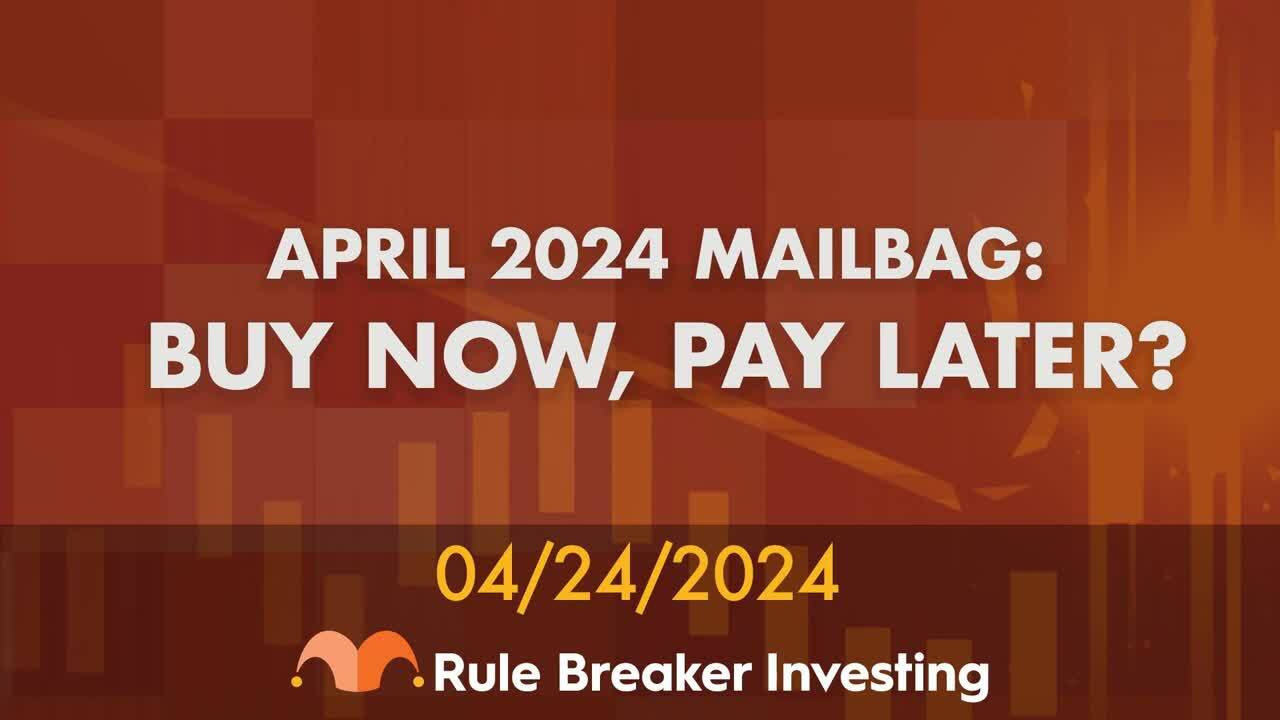 APRIL 2024 MAILBAG:
BUY NOW, PAY LATER?

04/24/2024

Rule Breaker Investing